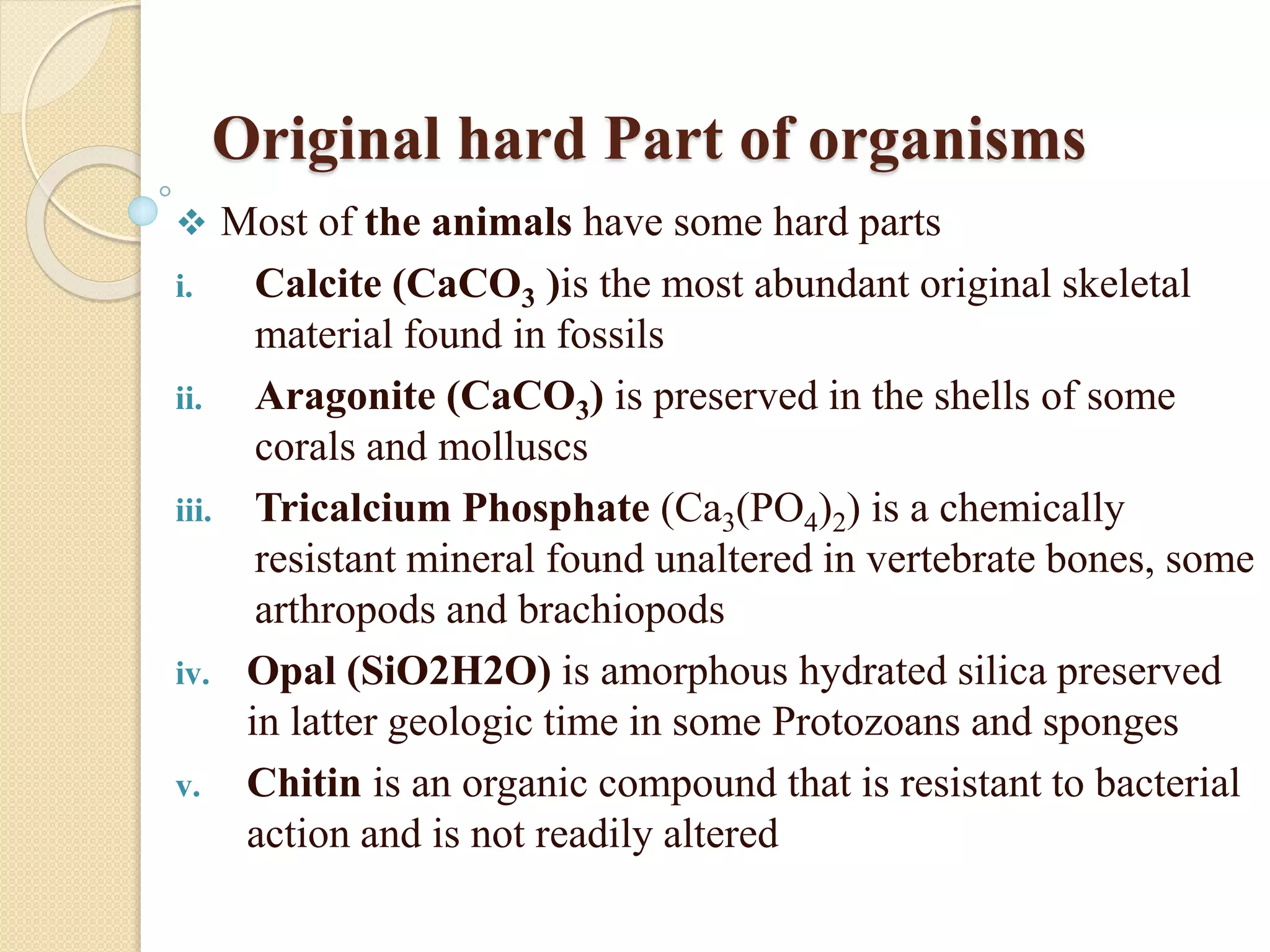 Original hard Part of organisms

❖ Most of the animals have some hard parts

i. Calcite ($CaCO_3$ )is the most abundant original skeletal material found in fossils

ii. Aragonite ($CaCO_3$) is preserved in the shells of some corals and molluscs

iii. Tricalcium Phosphate ($Ca_3(PO_4)_2$) is a chemically resistant mineral found unaltered in vertebrate bones, some arthropods and brachiopods

iv. Opal (SiO2H2O) is amorphous hydrated silica preserved in latter geologic time in some Protozoans and sponges

v. Chitin is an organic compound that is resistant to bacterial action and is not readily altered